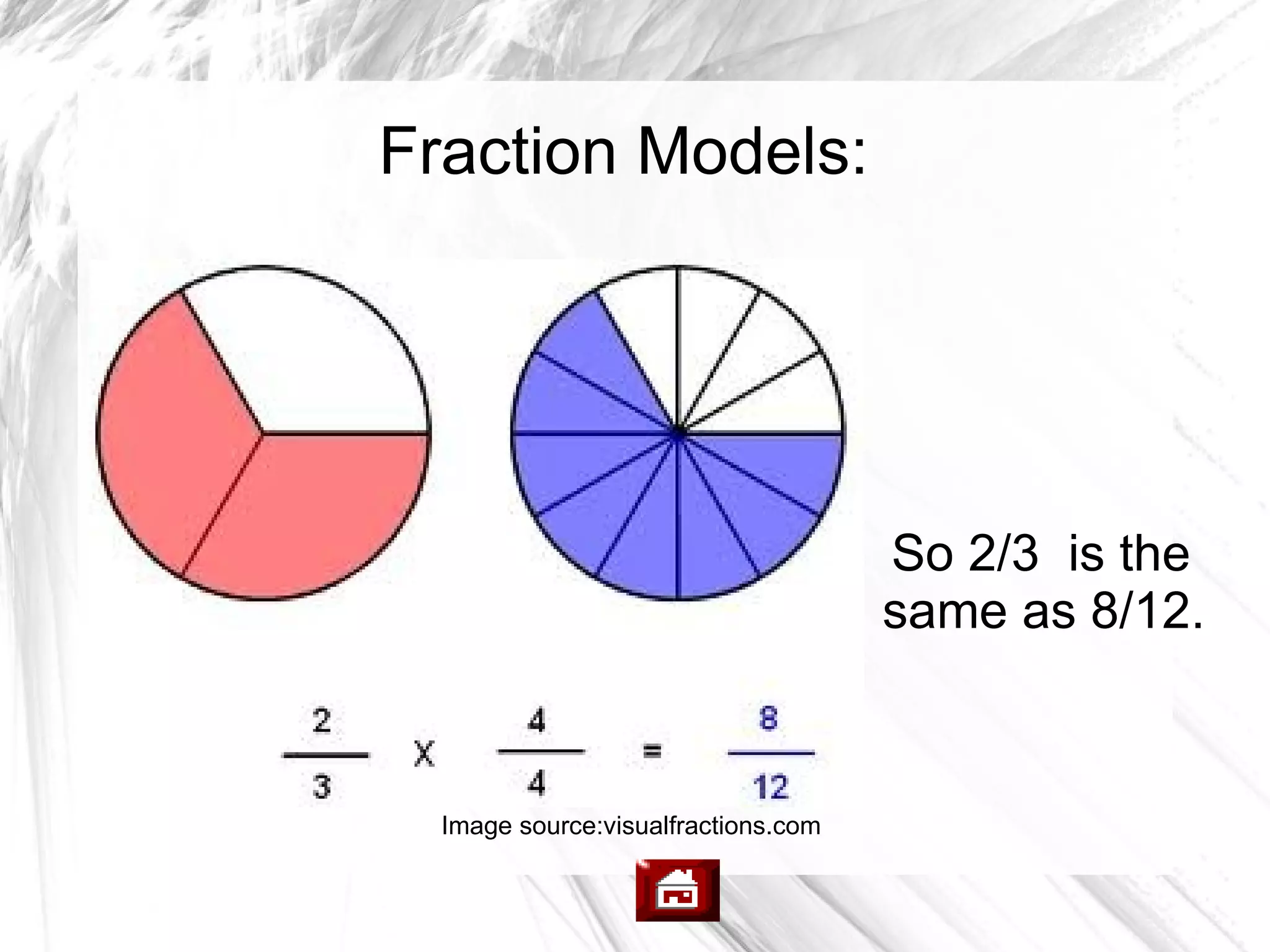 Fraction Models:

So 2/3 is the same as 8/12.

$\frac{2}{3} \times \frac{4}{4} = \frac{8}{12}$

Image source:visualfractions.com